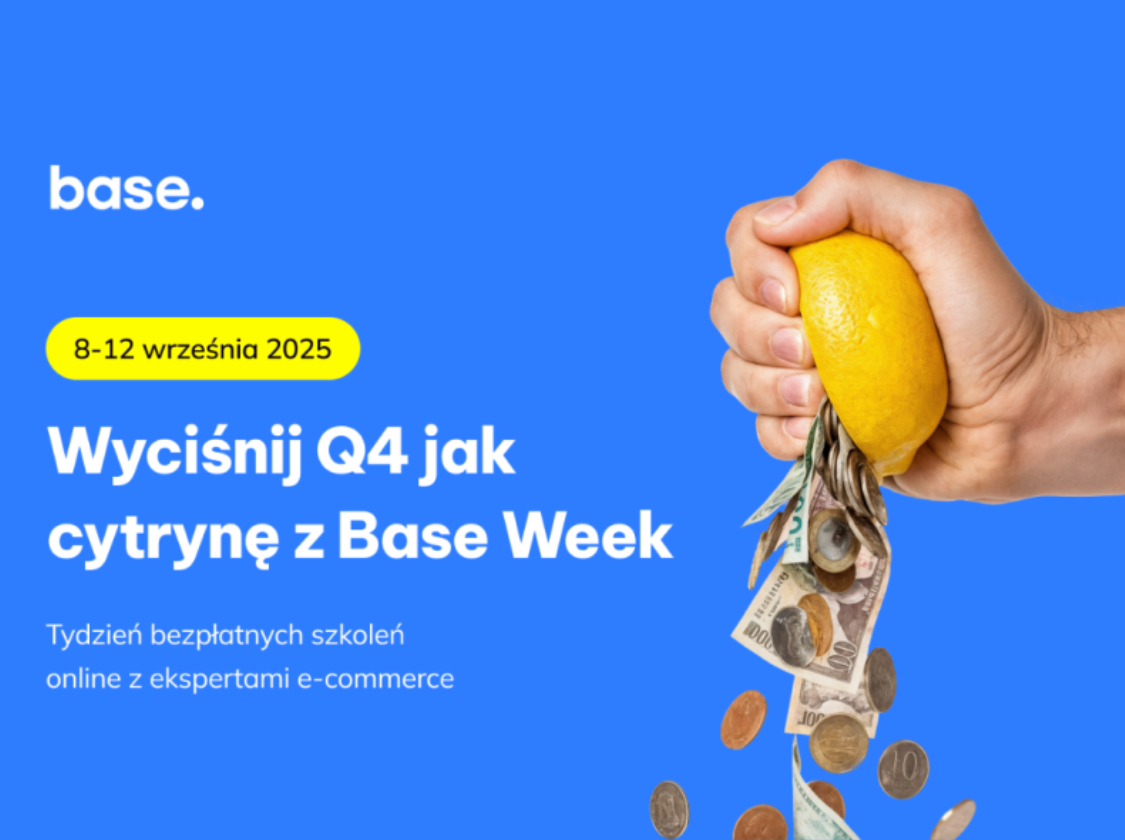 base.

8-12 września 2025

Wyciśnij Q4 jak cytrynę z Base Week

Tydzień bezpłatnych szkoleń online z ekspertami e-commerce